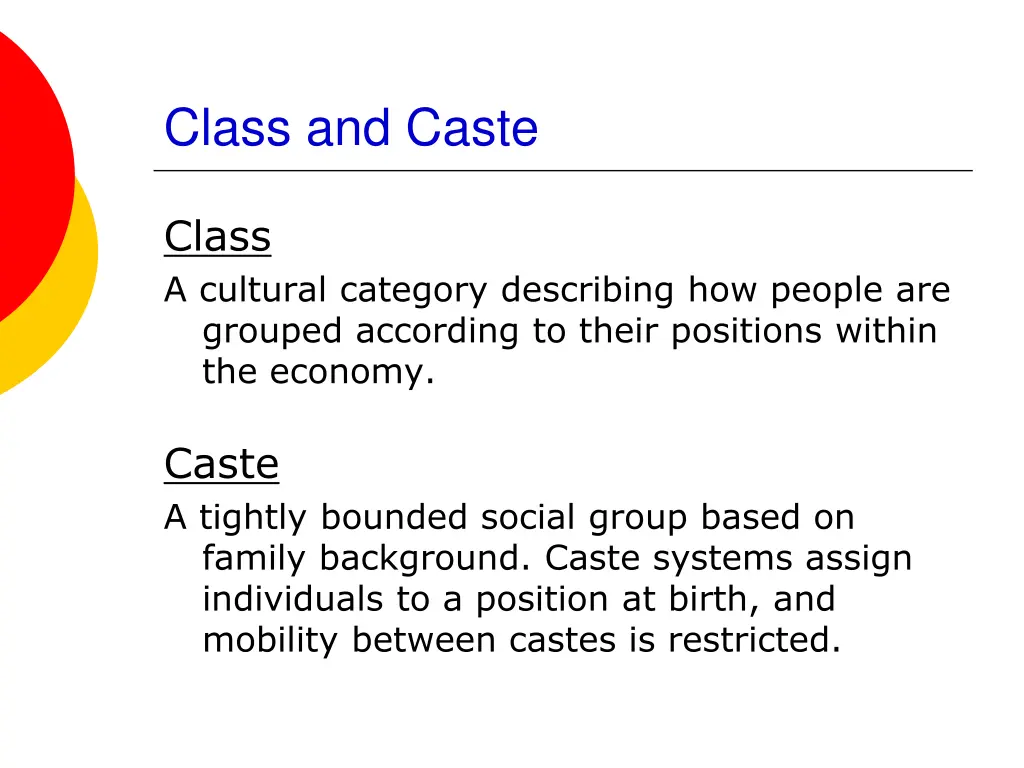 Class and Caste

Class

A cultural category describing how people are grouped according to their positions within the economy.

Caste

A tightly bounded social group based on family background. Caste systems assign individuals to a position at birth, and mobility between castes is restricted.